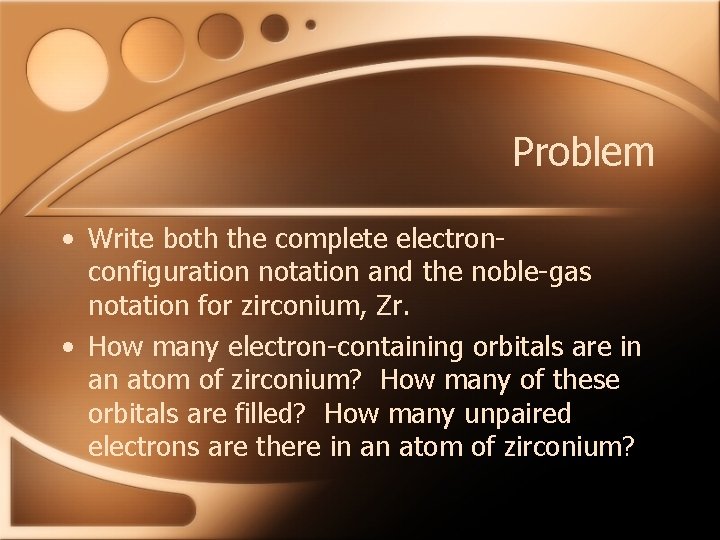 Problem

• Write both the complete electron-configuration notation and the noble-gas notation for zirconium, Zr.

• How many electron-containing orbitals are in an atom of zirconium? How many of these orbitals are filled? How many unpaired electrons are there in an atom of zirconium?